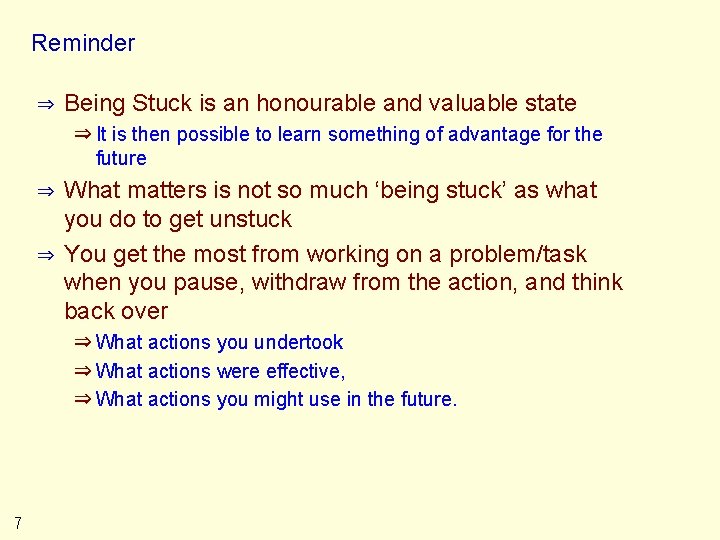 Reminder

⇒ Being Stuck is an honourable and valuable state

⇒ It is then possible to learn something of advantage for the future

⇒ What matters is not so much ‘being stuck’ as what you do to get unstuck

⇒ You get the most from working on a problem/task when you pause, withdraw from the action, and think back over

⇒ What actions you undertook

⇒ What actions were effective,

⇒ What actions you might use in the future.

7